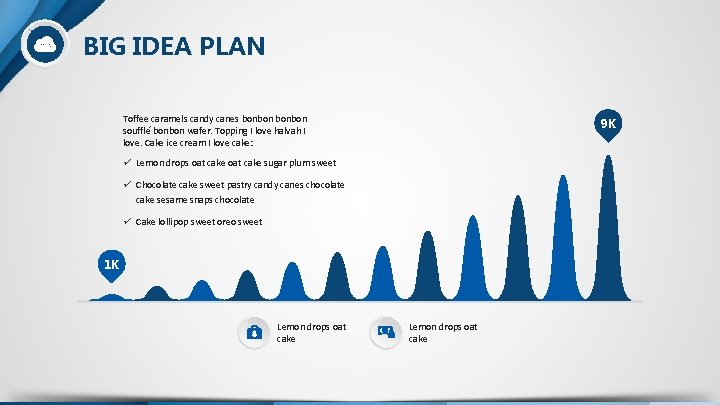 BIG IDEA PLAN

Toffee caramels candy canes bonbon bonbon soufflé bonbon wafer. Topping I love halvah I love. Cake ice cream I love cake:

✓ Lemon drops oat cake oat cake sugar plum sweet

✓ Chocolate cake sweet pastry candy canes chocolate cake sesame snaps chocolate

✓ Cake lollipop sweet oreo sweet

9K

1K

Lemon drops oat cake

Lemon drops oat cake